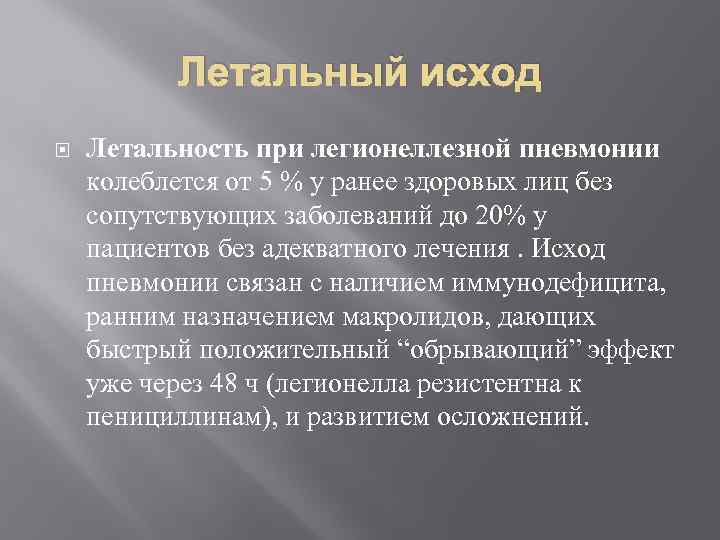 Летальный исход

Летальность при легионеллезной пневмонии колеблется от 5 % у ранее здоровых лиц без сопутствующих заболеваний до 20% у пациентов без адекватного лечения . Исход пневмонии связан с наличием иммунодефицита, ранним назначением макролидов, дающих быстрый положительный “обрывающий” эффект уже через 48 ч (легионелла резистентна к пенициллинам), и развитием осложнений.